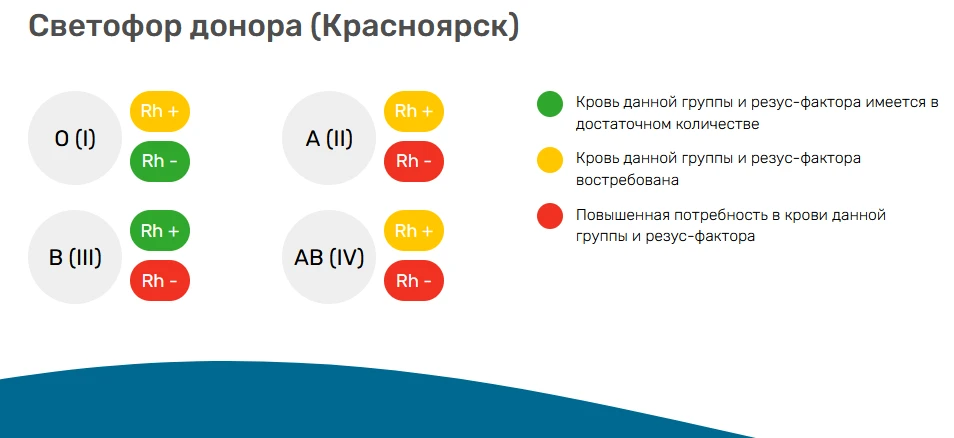 Светофор донора (Красноярск)

O (I)
Rh +
Rh -

A (II)
Rh +
Rh -

B (III)
Rh +
Rh -

AB (IV)
Rh +
Rh -

Кровь данной группы и резус-фактора имеется в достаточном количестве

Кровь данной группы и резус-фактора востребована

Повышенная потребность в крови данной группы и резус-фактора